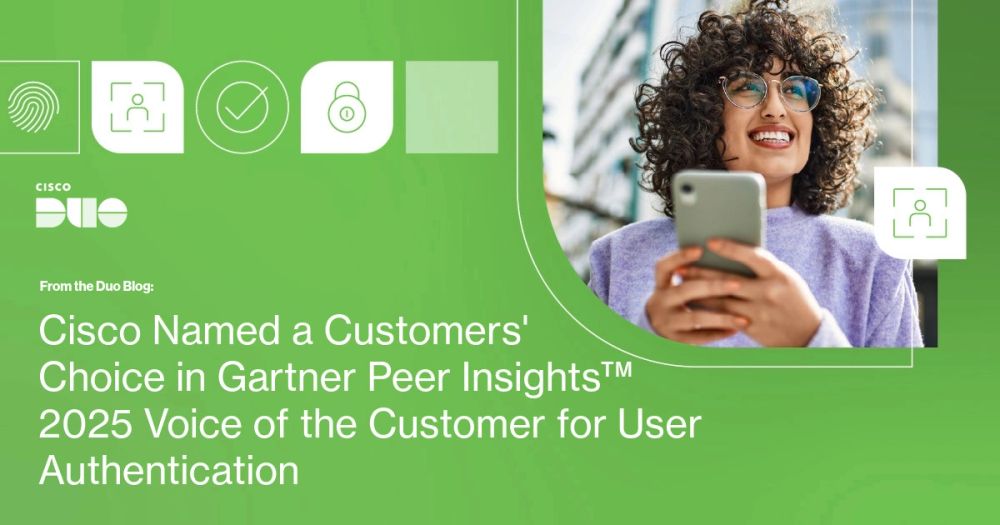 CISCO
DUO

From the Duo Blog:

Cisco Named a Customers' Choice in Gartner Peer Insights™ 2025 Voice of the Customer for User Authentication